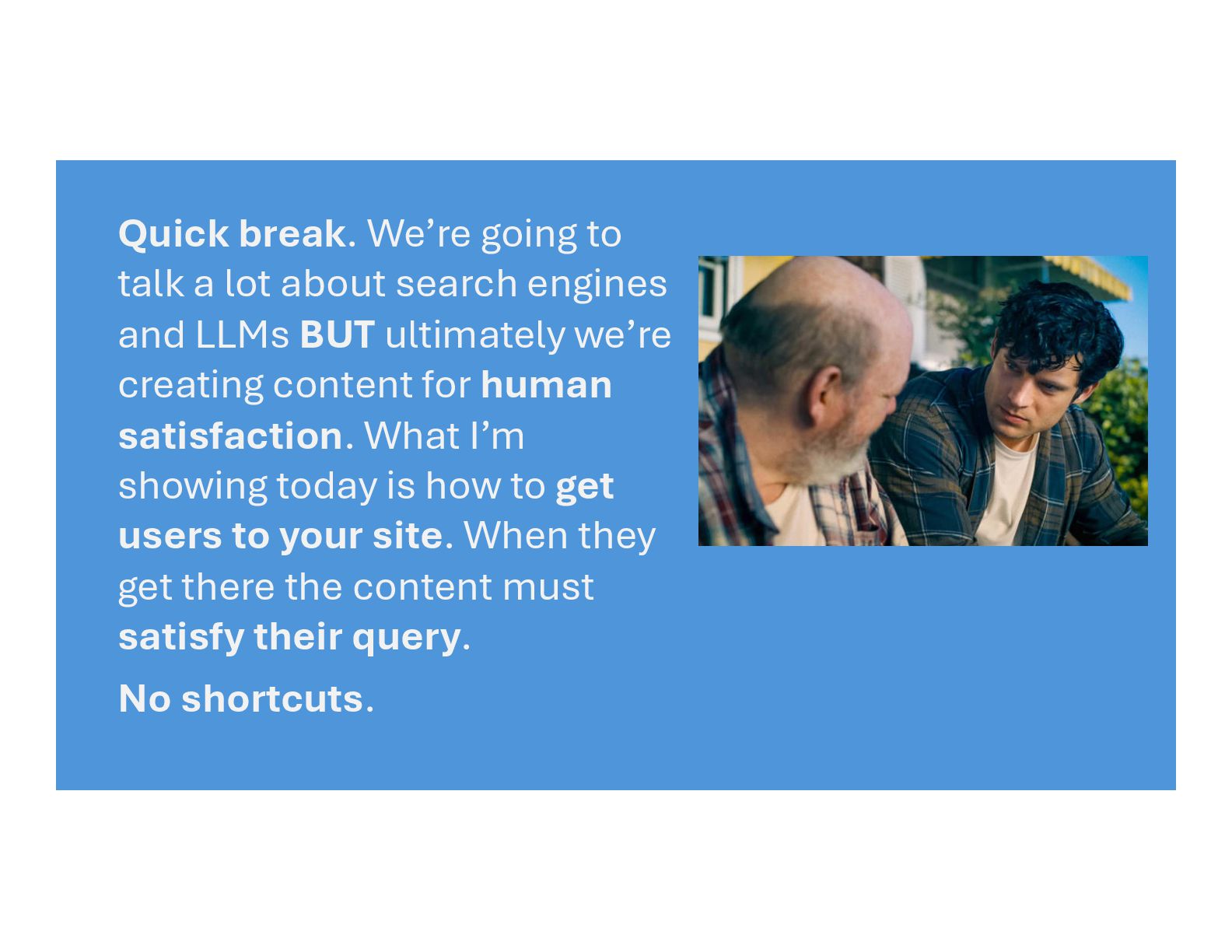 Quick break. We’re going to talk a lot about search engines and LLMs BUT ultimately we’re creating content for human satisfaction. What I’m showing today is how to get users to your site. When they get there the content must satisfy their query.

No shortcuts.